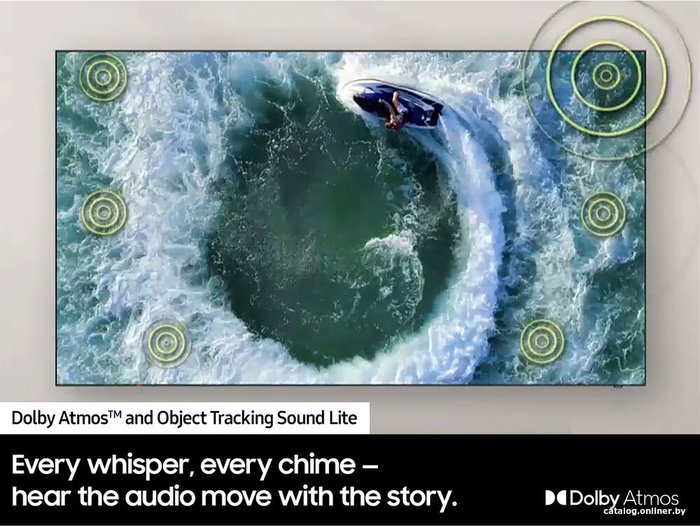 Dolby Atmos™ and Object Tracking Sound Lite

Every whisper, every chime – hear the audio move with the story.

Dolby Atmos

catalog.onliner.by